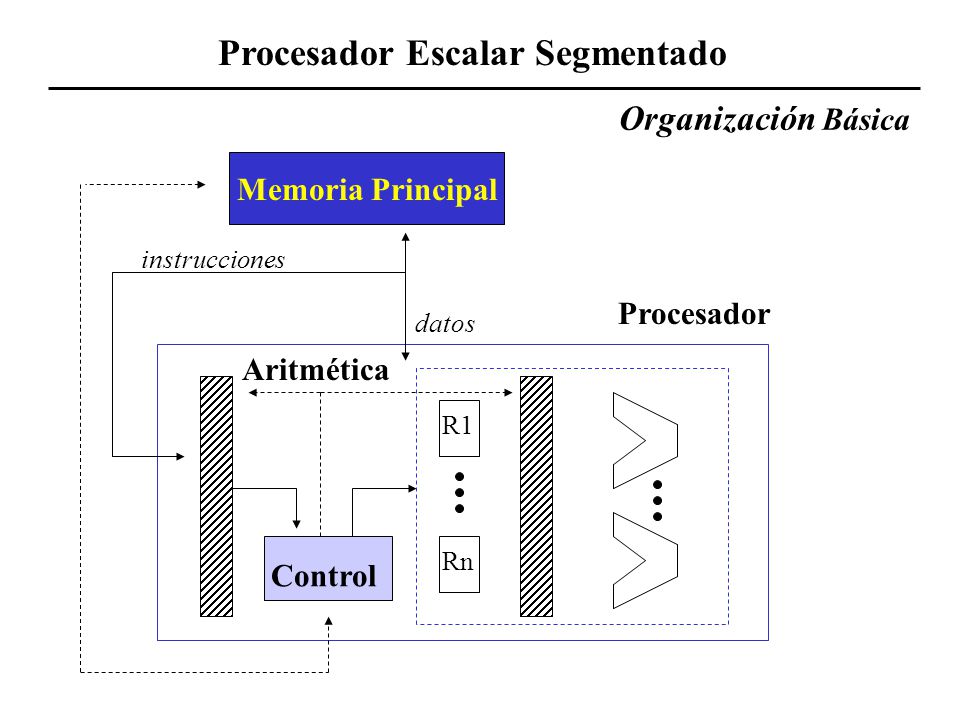 Procesador Escalar Segmentado

Organización Básica

Memoria Principal

instrucciones

datos

Procesador

Aritmética

R1

Rn

Control